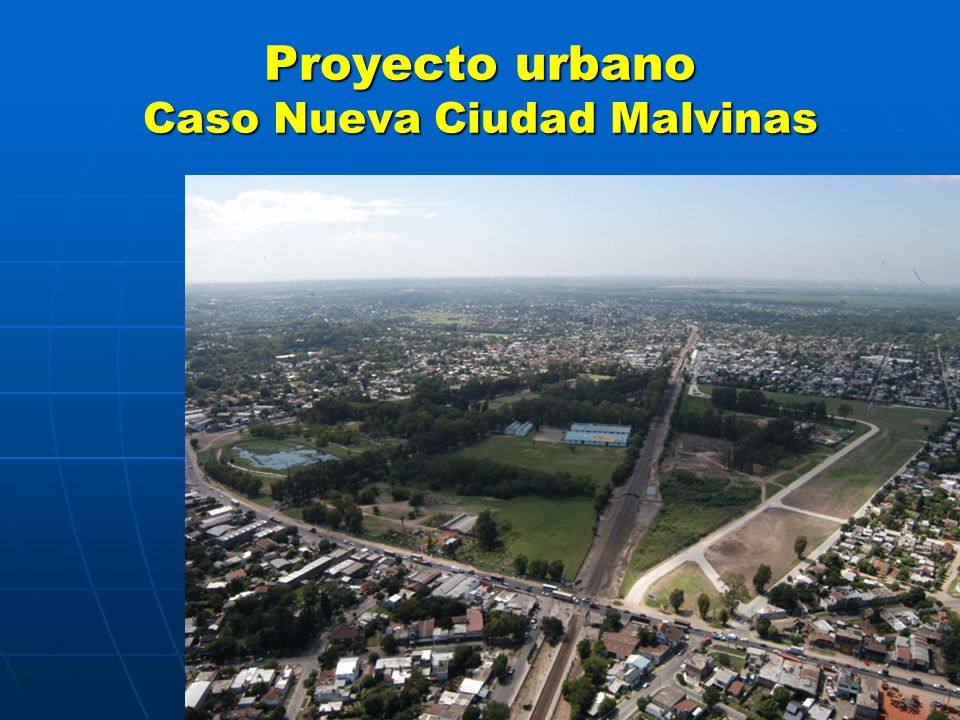 Proyecto urbano
Caso Nueva Ciudad Malvinas